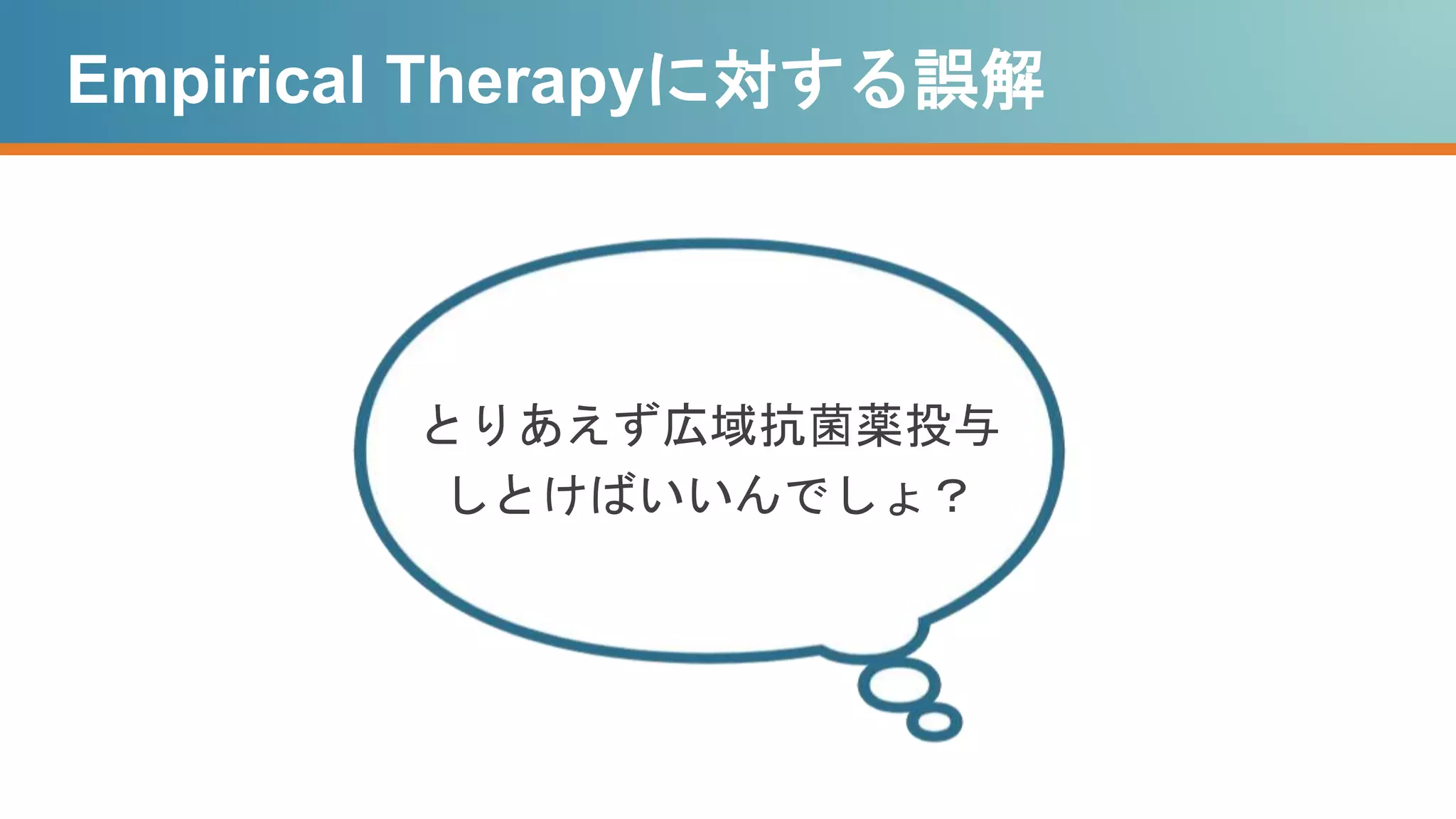 Empirical Therapyに対する誤解

とりあえず広域抗菌薬投与しとけばいいんでしょ？